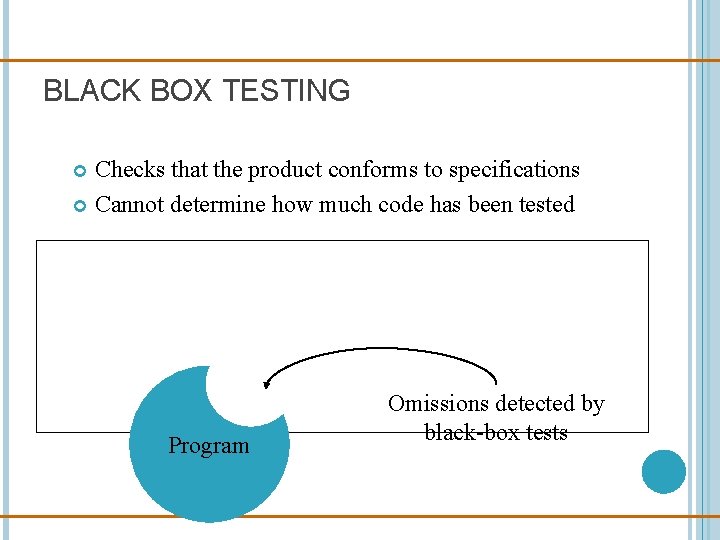 BLACK BOX TESTING

Checks that the product conforms to specifications

Cannot determine how much code has been tested

Program

Omissions detected by black-box tests